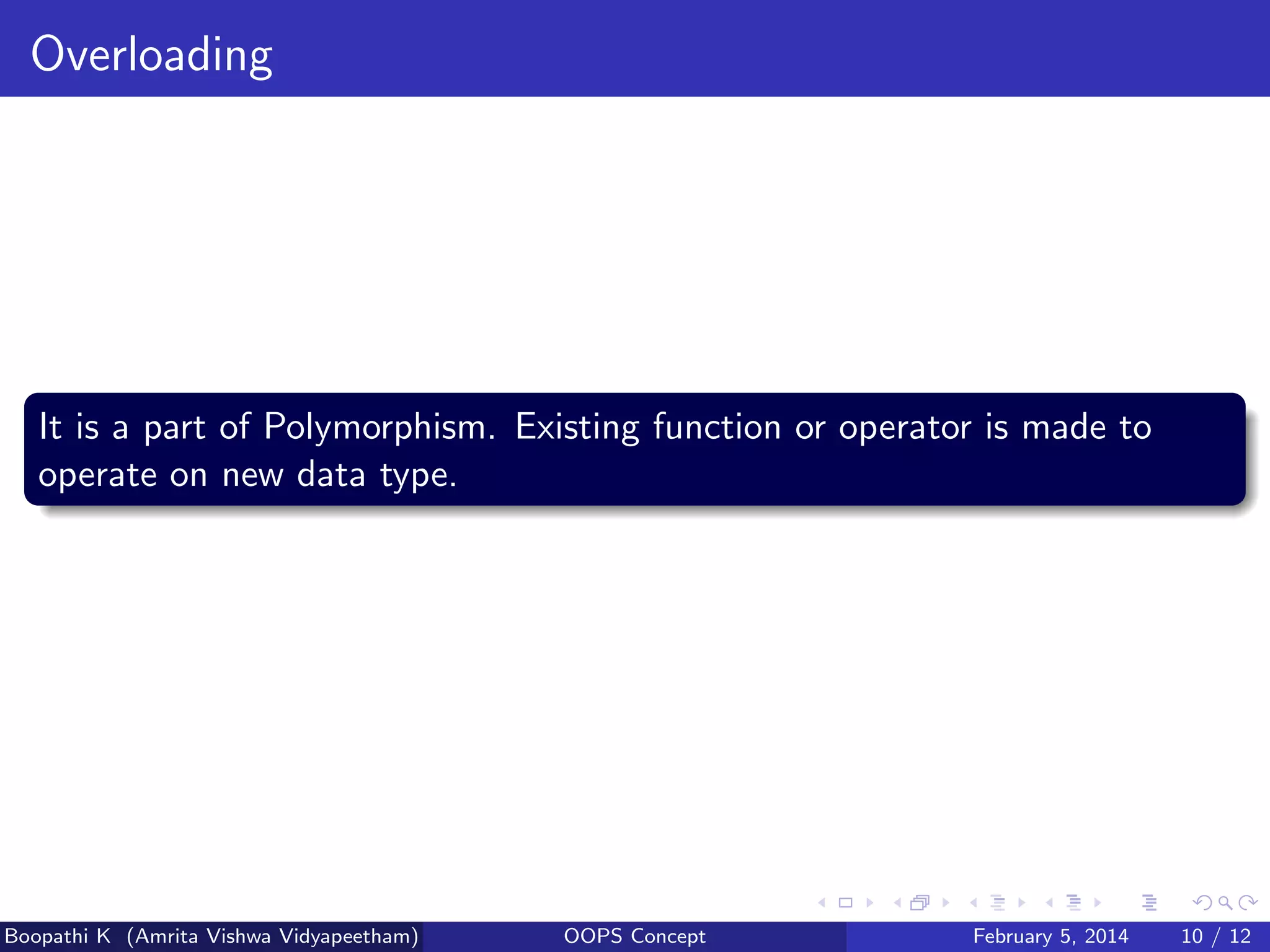 Overloading

It is a part of Polymorphism. Existing function or operator is made to operate on new data type.

Boopathi K (Amrita Vishwa Vidyapeetham) OOPS Concept February 5, 2014 10 / 12